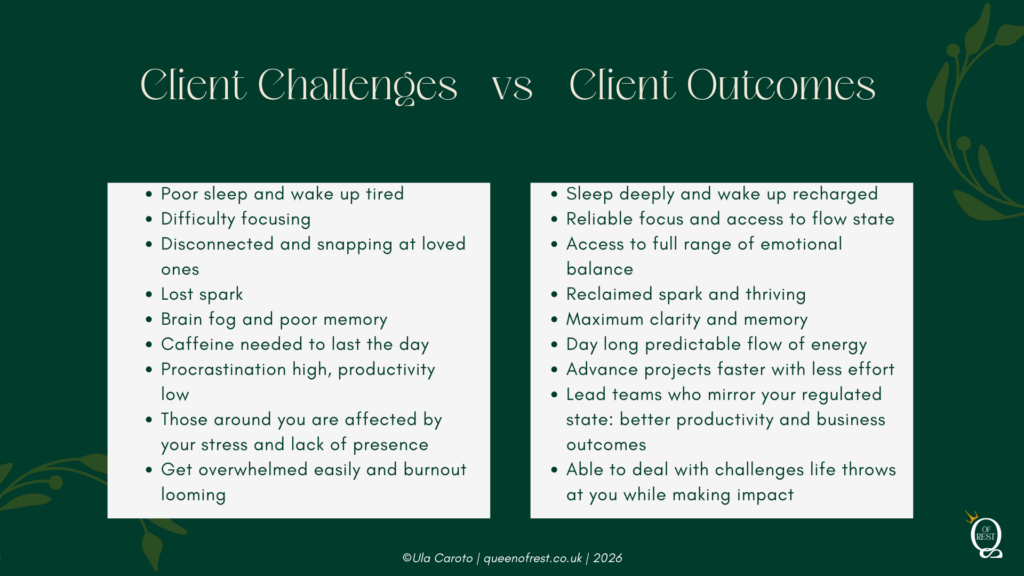 Client Challenges vs Client Outcomes

- Poor sleep and wake up tired
- Difficulty focusing
- Disconnected and snapping at loved ones
- Lost spark
- Brain fog and poor memory
- Caffeine needed to last the day
- Procrastination high, productivity low
- Those around you are affected by your stress and lack of presence
- Get overwhelmed easily and burnout looming

- Sleep deeply and wake up recharged
- Reliable focus and access to flow state
- Access to full range of emotional balance
- Reclaimed spark and thriving
- Maximum clarity and memory
- Day long predictable flow of energy
- Advance projects faster with less effort
- Lead teams who mirror your regulated state: better productivity and business outcomes
- Able to deal with challenges life throws at you while making impact

©Ula Caroto | queenofrest.co.uk | 2026

Q OF REST